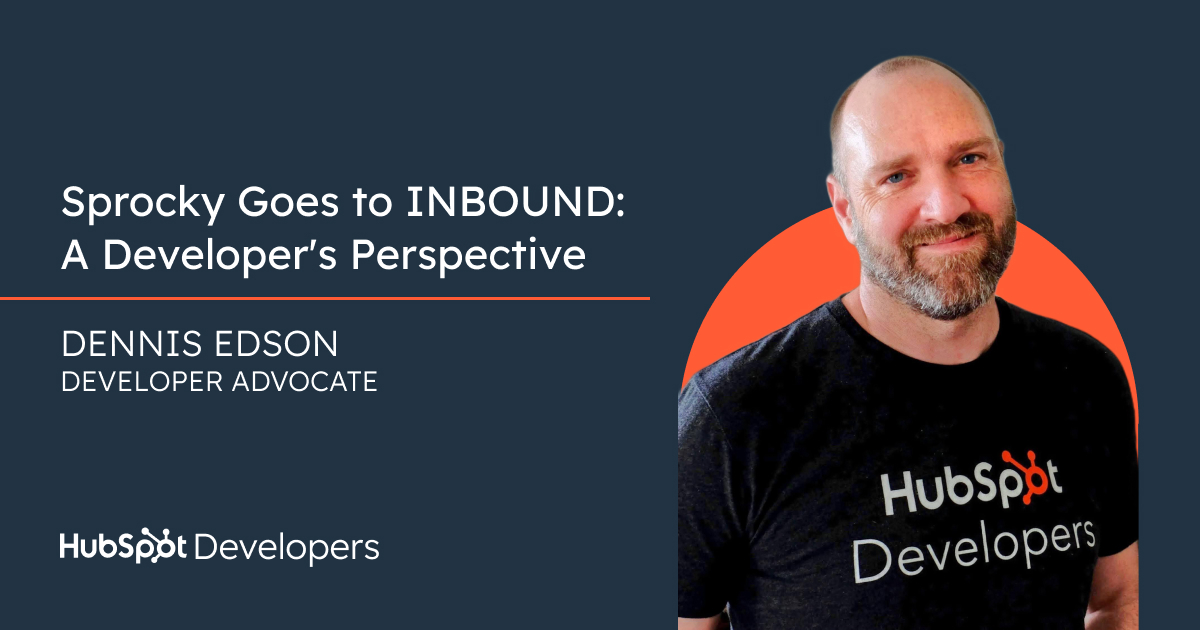 Sprocky Goes to INBOUND: A Developer's Perspective

DENNIS EDSON
DEVELOPER ADVOCATE

HubSpot Developers

HubSpot Developers